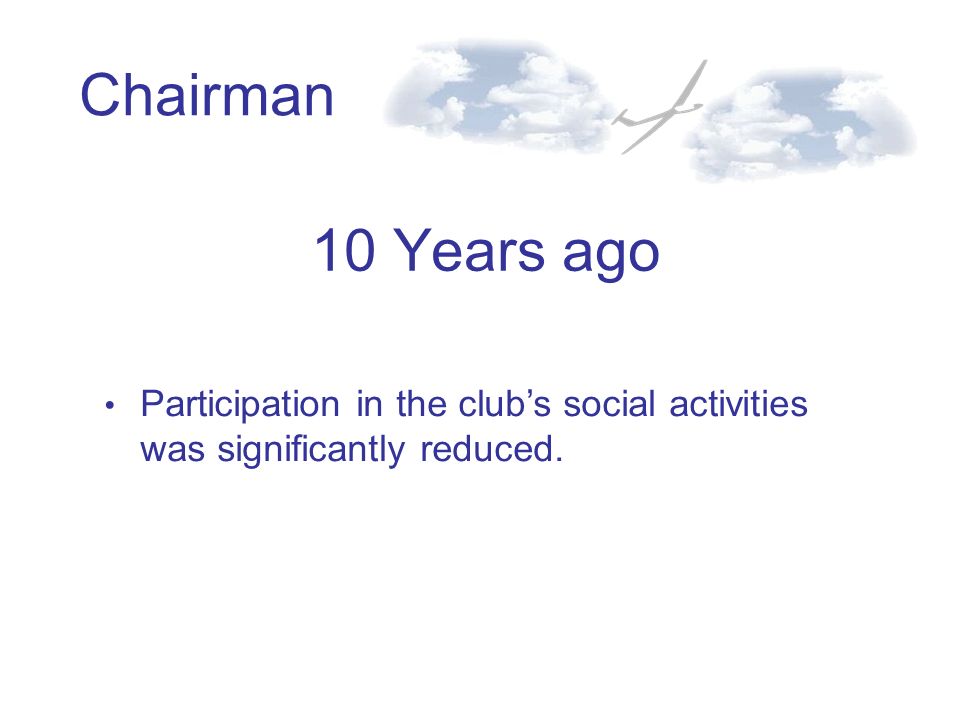 Chairman

10 Years ago

• Participation in the club’s social activities was significantly reduced.